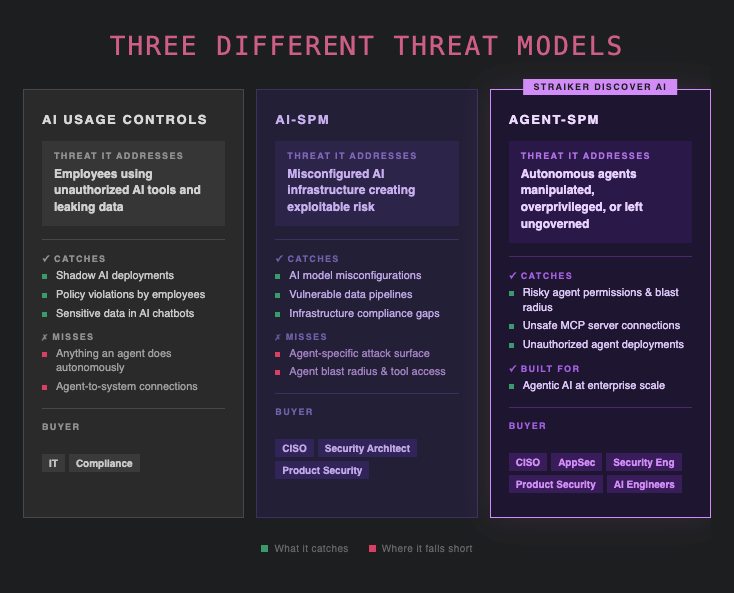 THREE DIFFERENT THREAT MODELS

AI USAGE CONTROLS

THREAT IT ADDRESSES

Employees using unauthorized AI tools and leaking data

✓ CATCHES

Shadow AI deployments

Policy violations by employees

Sensitive data in AI chatbots

✗ MISSES

Anything an agent does autonomously

Agent-to-system connections

BUYER

IT Compliance

AI-SPM

THREAT IT ADDRESSES

Misconfigured AI infrastructure creating exploitable risk

✓ CATCHES

AI model misconfigurations

Vulnerable data pipelines

Infrastructure compliance gaps

✗ MISSES

Agent-specific attack surface

Agent blast radius & tool access

BUYER

CISO Security Architect

Product Security

STRAIKER DISCOVER AI

AGENT-SPM

THREAT IT ADDRESSES

Autonomous agents manipulated, overprivileged, or left ungoverned

✓ CATCHES

Risky agent permissions & blast radius

Unsafe MCP server connections

Unauthorized agent deployments

✓ BUILT FOR

Agentic AI at enterprise scale

BUYER

CISO AppSec Security Eng

Product Security AI Engineers

What it catches Where it falls short